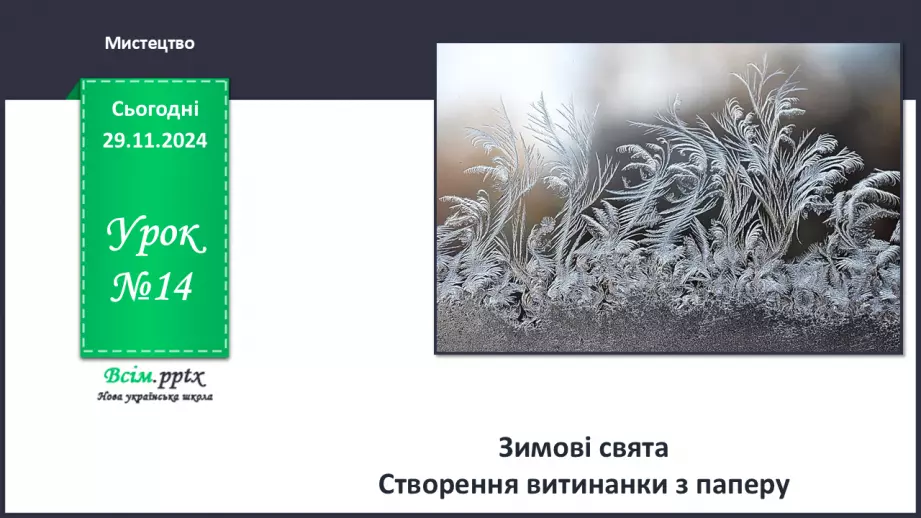 Мистецтво

Сьогодні
29.11.2024

Урок
№14

Всім.pptx
Нова українська школа

Зимові свята
Створення витинанки з паперу